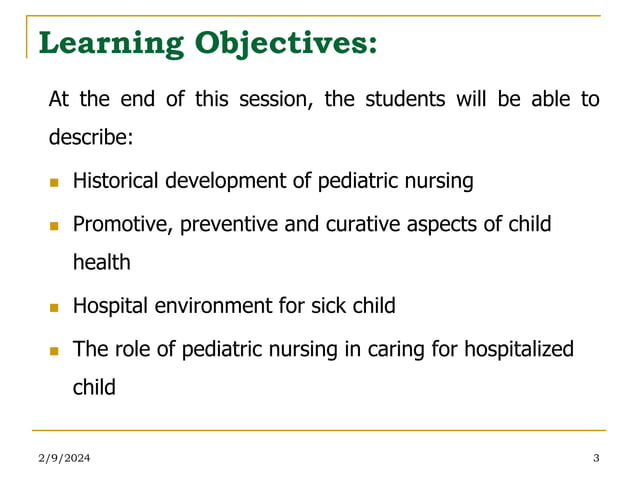 Learning Objectives:

At the end of this session, the students will be able to describe:

- Historical development of pediatric nursing
- Promotive, preventive and curative aspects of child health
- Hospital environment for sick child
- The role of pediatric nursing in caring for hospitalized child

2/9/2024

3